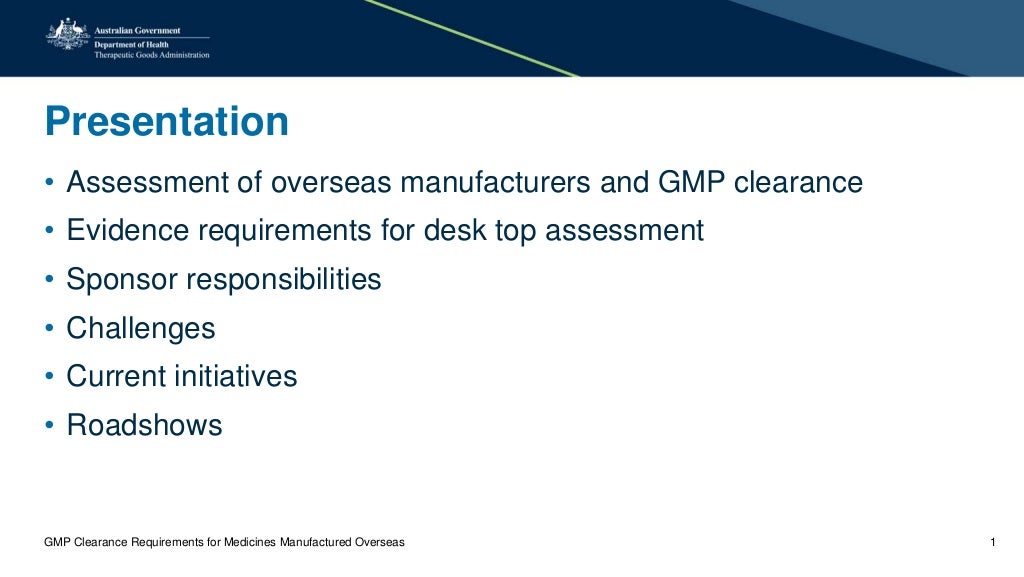 Australian Government
Department of Health
Therapeutic Goods Administration

Presentation

• Assessment of overseas manufacturers and GMP clearance
• Evidence requirements for desk top assessment
• Sponsor responsibilities
• Challenges
• Current initiatives
• Roadshows

GMP Clearance Requirements for Medicines Manufactured Overseas

1